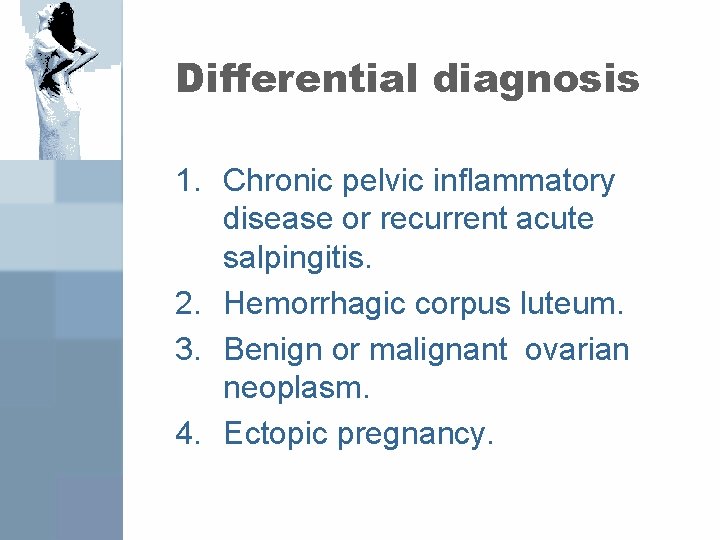 Differential diagnosis

1. Chronic pelvic inflammatory disease or recurrent acute salpingitis.
2. Hemorrhagic corpus luteum.
3. Benign or malignant  ovarian neoplasm.
4. Ectopic pregnancy.